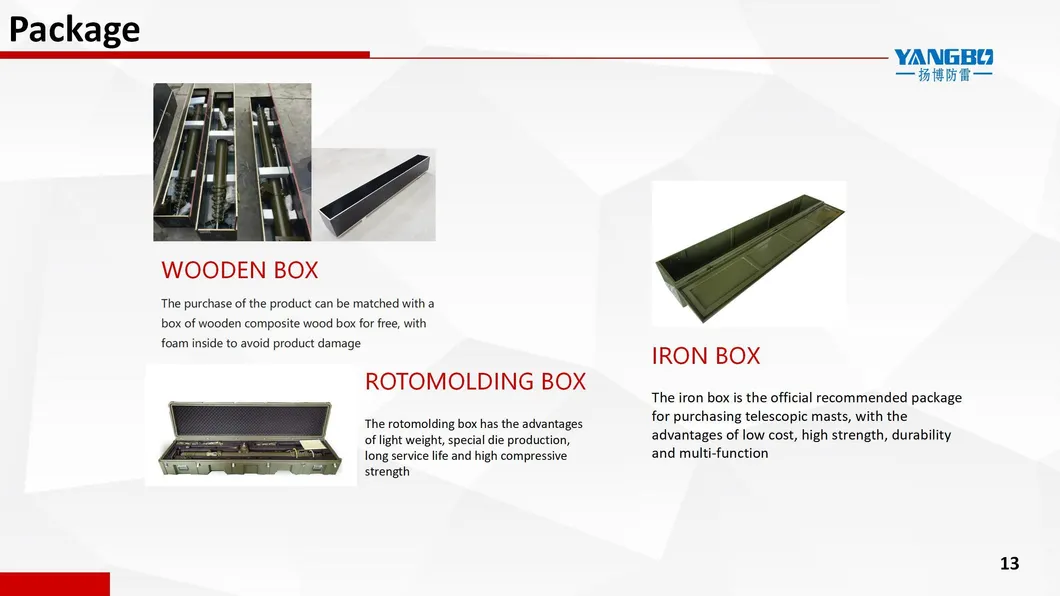 Package

YANGBO
扬博防雷

WOODEN BOX

The purchase of the product can be matched with a box of wooden composite wood box for free, with foam inside to avoid product damage

ROTOMOLDING BOX

The rotomolding box has the advantages of light weight, special die production, long service life and high compressive strength

IRON BOX

The iron box is the official recommended package for purchasing telescopic masts, with the advantages of low cost, high strength, durability and multi-function

13